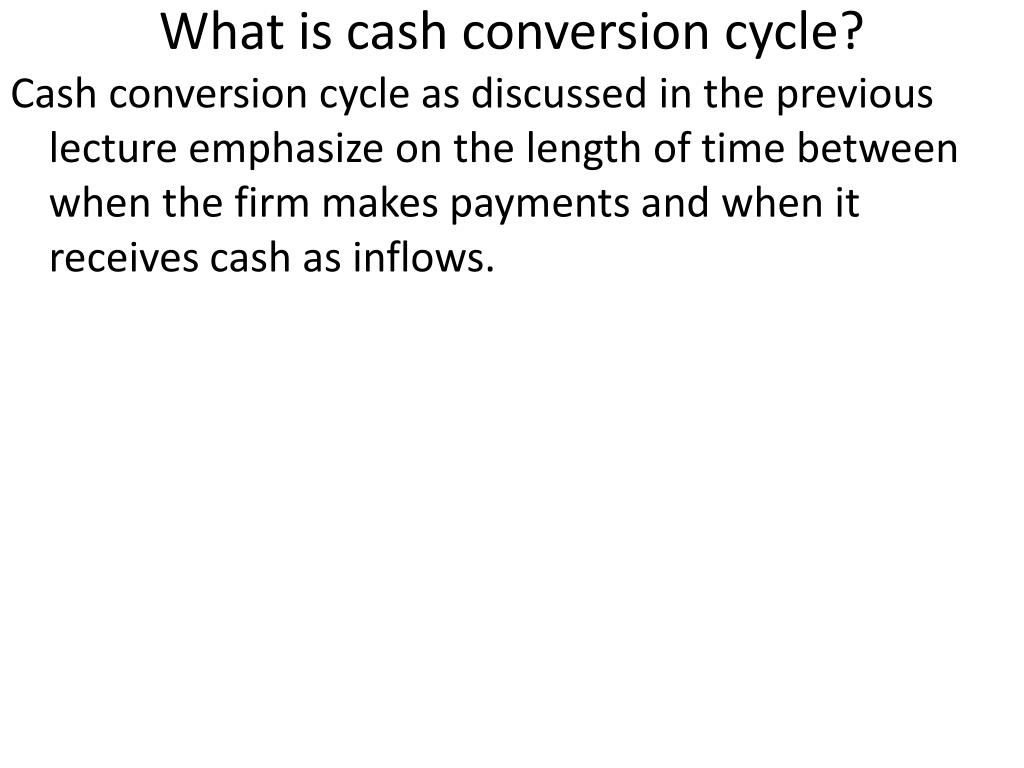 What is cash conversion cycle?

Cash conversion cycle as discussed in the previous lecture emphasize on the length of time between when the firm makes payments and when it receives cash as inflows.